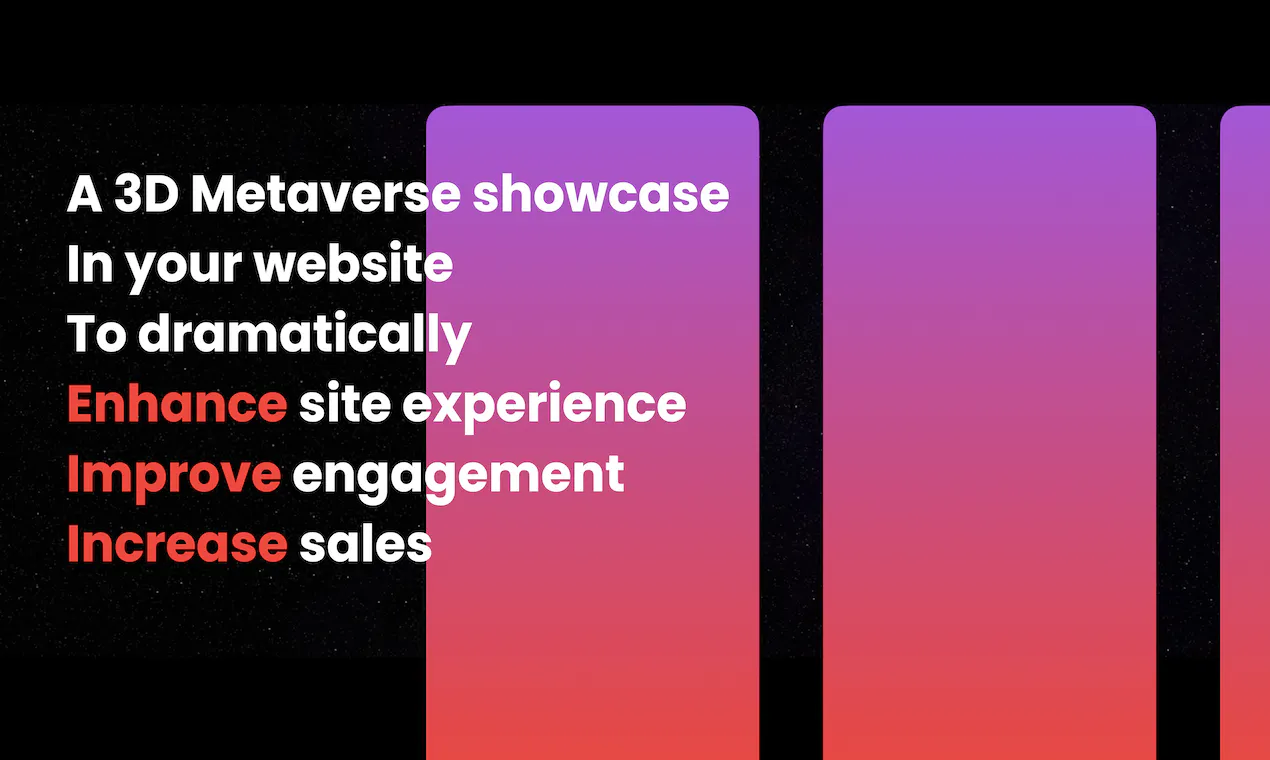 A 3D Metaverse showcase
In your website
To dramatically
Enhance site experience
Improve engagement
Increase sales